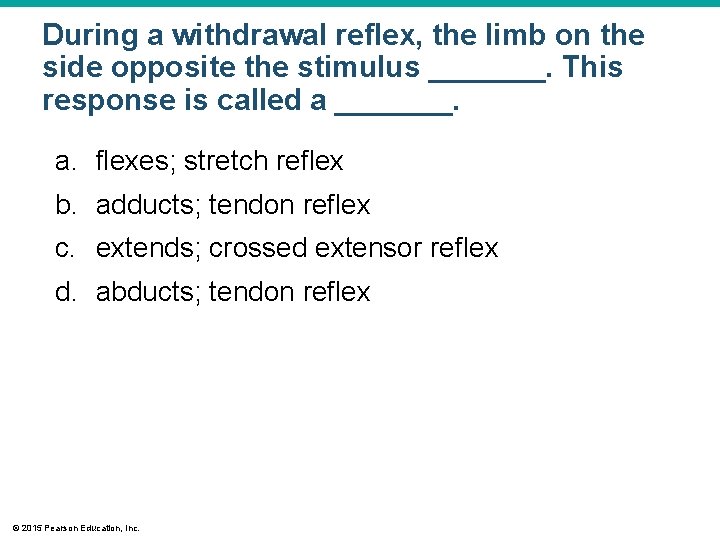 During a withdrawal reflex, the limb on the side opposite the stimulus _______. This response is called a _______.

a. flexes; stretch reflex
b. adducts; tendon reflex
c. extends; crossed extensor reflex
d. abducts; tendon reflex

© 2015 Pearson Education, Inc.